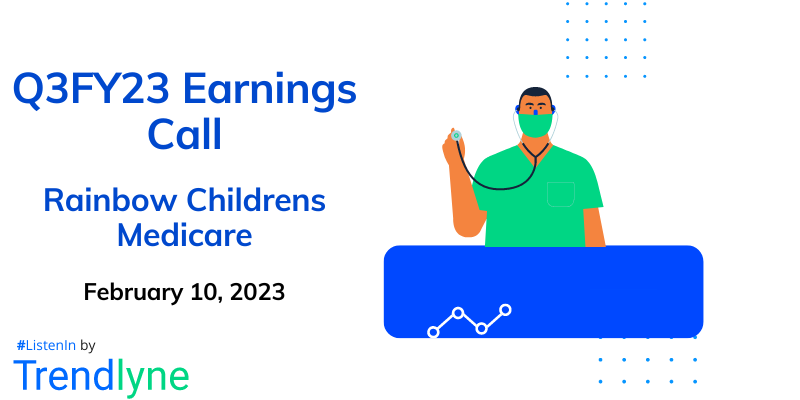 Q3FY23 Earnings Call

Rainbow Childrens Medicare

February 10, 2023

#ListenIn by

Trendlyne